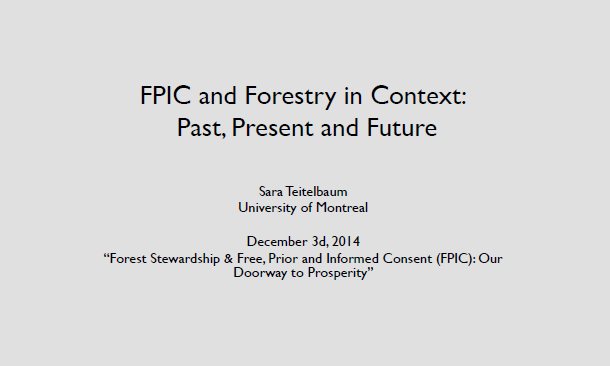 FPIC and Forestry in Context: Past, Present and Future

Sara Teitelbaum
University of Montreal

December 3d, 2014
“Forest Stewardship & Free, Prior and Informed Consent (FPIC): Our Doorway to Prosperity”